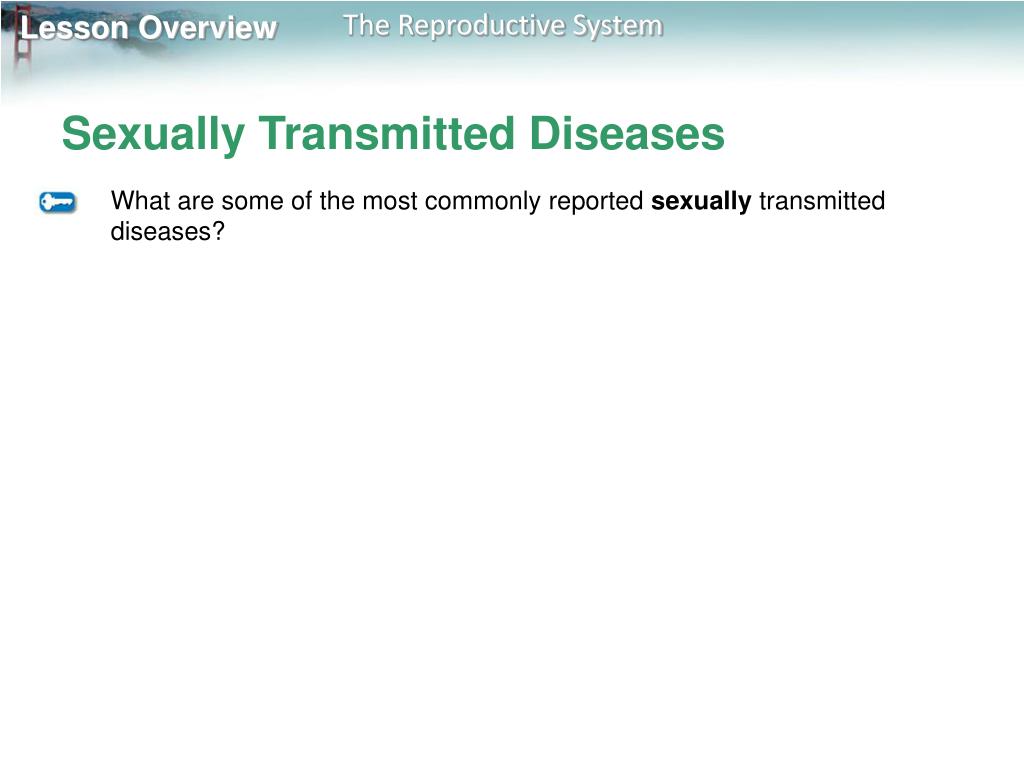 Lesson Overview The Reproductive System

Sexually Transmitted Diseases

What are some of the most commonly reported sexually transmitted diseases?